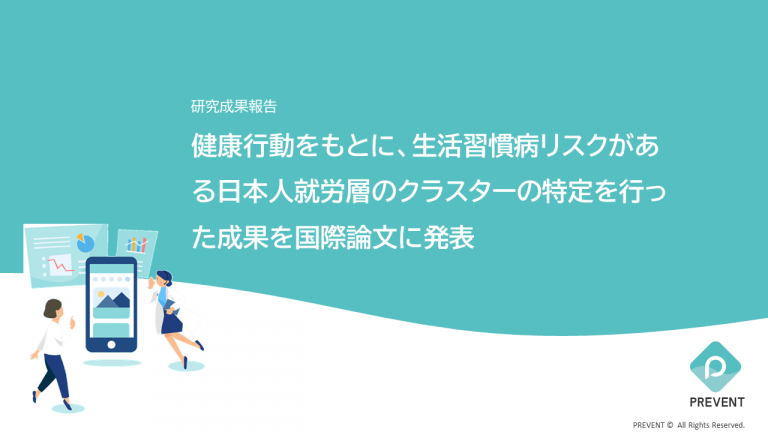 研究成果報告

健康行動をもとに、生活習慣病リスクがある日本人就労層のクラスターの特定を行った成果を国際論文に発表

PREVENT

PREVENT © All Rights Reserved.